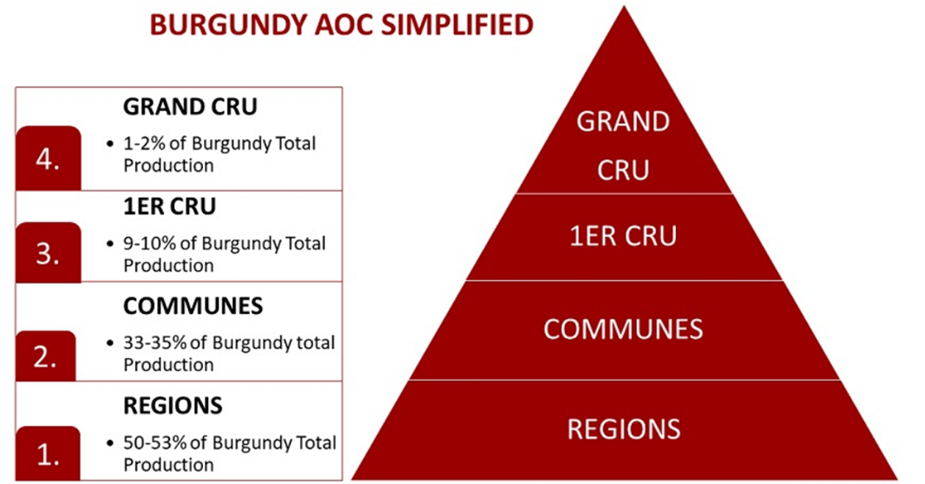 BURGUNDY AOC SIMPLIFIED

4.
GRAND CRU
• 1-2% of Burgundy Total Production

3.
1ER CRU
• 9-10% of Burgundy Total Production

2.
COMMUNES
• 33-35% of Burgundy total Production

1.
REGIONS
• 50-53% of Burgundy Total Production

GRAND CRU

1ER CRU

COMMUNES

REGIONS